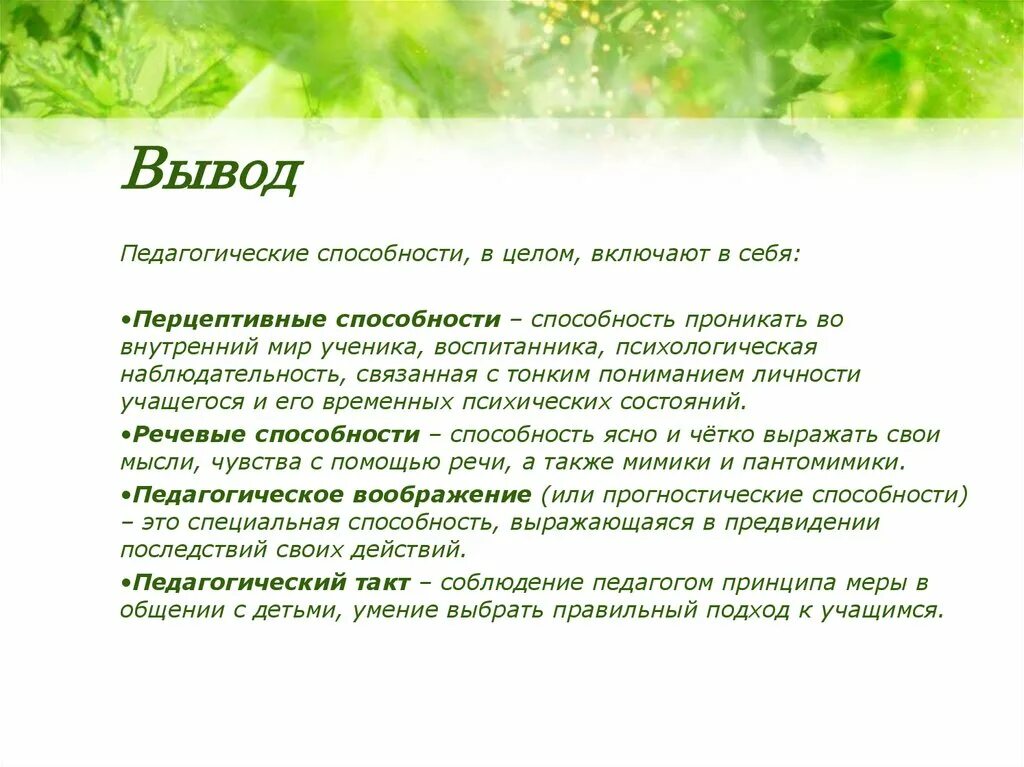 Вывод

Педагогические способности, в целом, включают в себя:

•Перцептивные способности – способность проникать во внутренний мир ученика, воспитанника, психологическая наблюдательность, связанная с тонким пониманием личности учащегося и его временных психических состояний.

•Речевые способности – способность ясно и чётко выражать свои мысли, чувства с помощью речи, а также мимики и пантомимики.

•Педагогическое воображение (или прогностические способности) – это специальная способность, выражающаяся в предвидении последствий своих действий.

•Педагогический такт – соблюдение педагогом принципа меры в общении с детьми, умение выбрать правильный подход к учащимся.